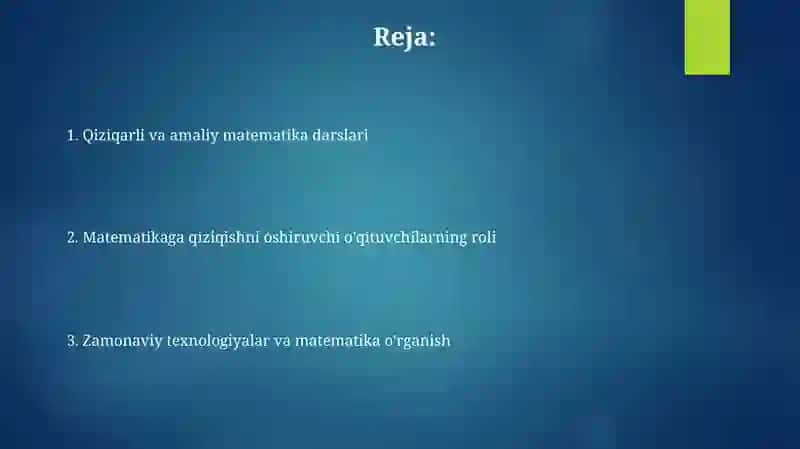 Reja:

1. Qiziqarli va amaliy matematika darslari

2. Matematikaga qiziqishni oshiruvchi o'qituvchilarning roli

3. Zamonaviy texnologiyalar va matematika o'rganish